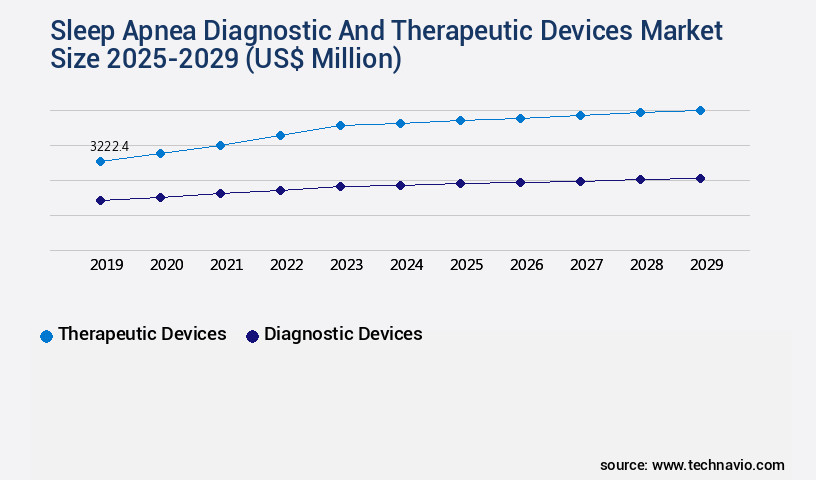 Sleep Apnea Diagnostic And Therapeutic Devices Market Size 2025-2029 (US$ Million)

3222.4

2019 2020 2021 2022 2023 2024 2025 2026 2027 2028 2029

Therapeutic Devices Diagnostic Devices

source: www.technavio.com